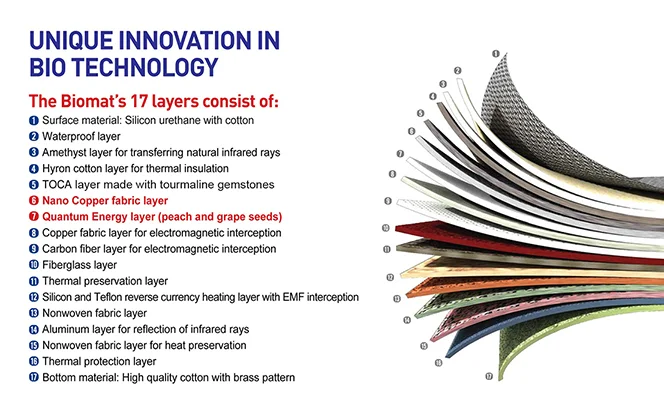 UNIQUE INNOVATION IN BIO TECHNOLOGY

The Biomat's 17 layers consist of:

1 Surface material: Silicon urethane with cotton
2 Waterproof layer
3 Amethyst layer for transferring natural infrared rays
4 Hyron cotton layer for thermal insulation
5 TOCA layer made with tourmaline gemstones
6 Nano Copper fabric layer
7 Quantum Energy layer (peach and grape seeds)
8 Copper fabric layer for electromagnetic interception
9 Carbon fiber layer for electromagnetic interception
10 Fiberglass layer
11 Thermal preservation layer
12 Silicon and Teflon reverse currency heating layer with EMF interception
13 Nonwoven fabric layer
14 Aluminum layer for reflection of infrared rays
15 Nonwoven fabric layer for heat preservation
16 Thermal protection layer
17 Bottom material: High quality cotton with brass pattern

1
2
3
4
5
6
7
8
9
10
11
12
13
14
15
16
17